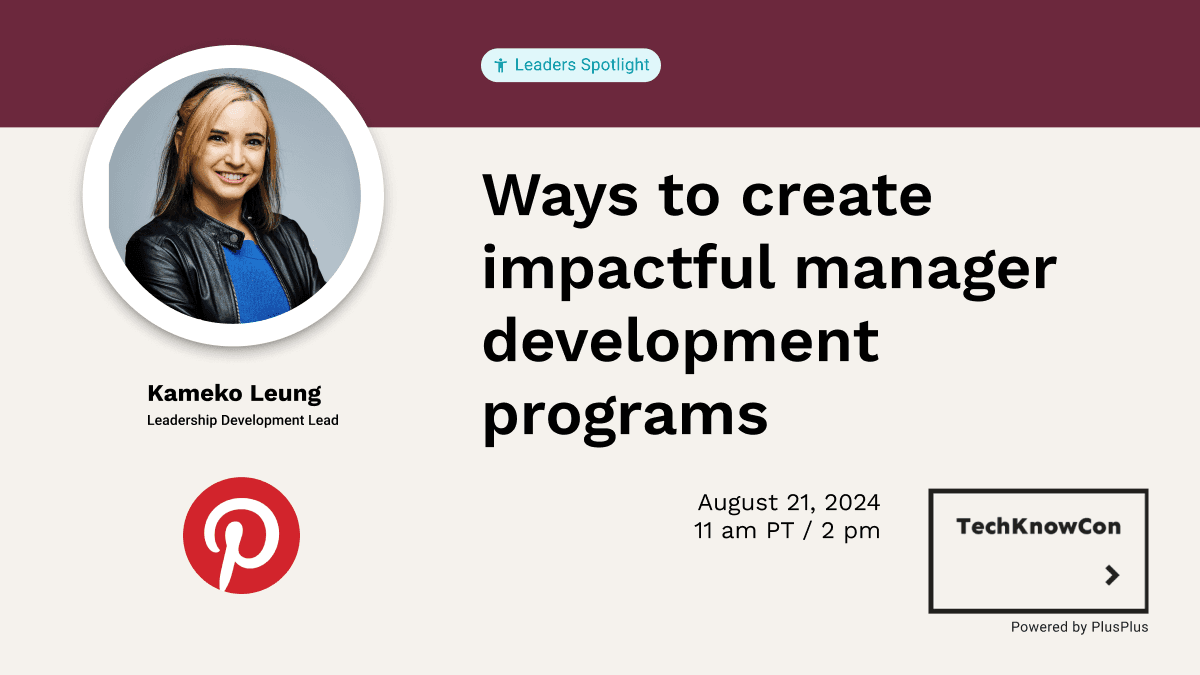 Leaders Spotlight

Ways to create impactful manager development programs

Kameko Leung
Leadership Development Lead

August 21, 2024
11 am PT / 2 pm

TechKnowCon

Powered by PlusPlus